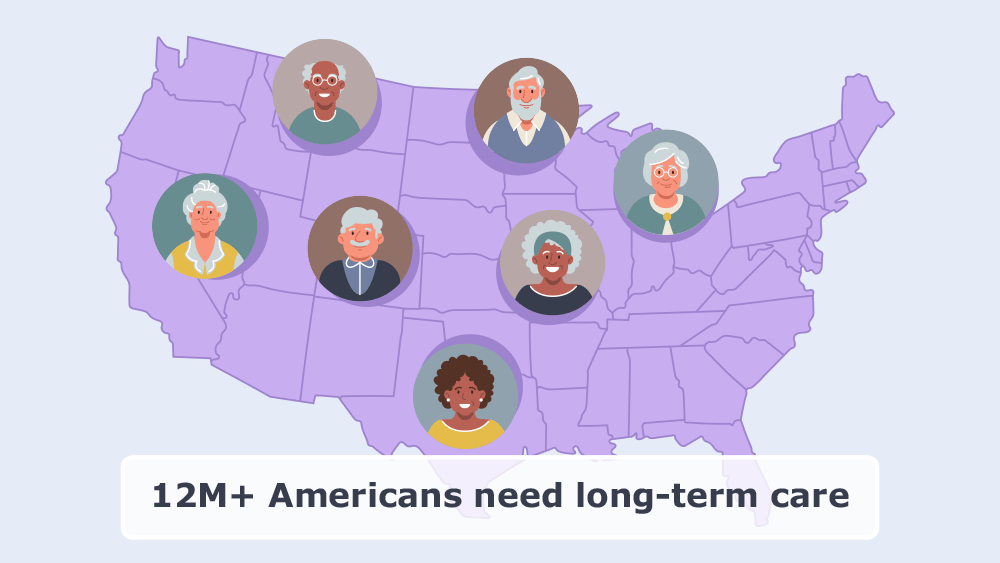 12M+ Americans need long-term care